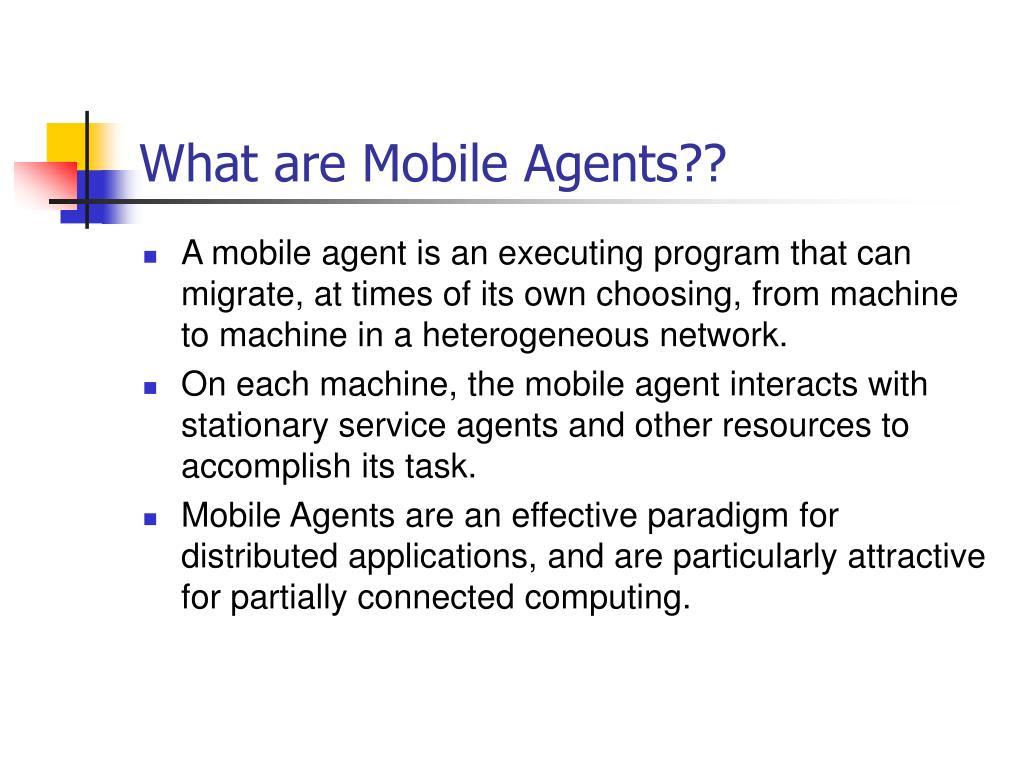 What are Mobile Agents??

- A mobile agent is an executing program that can migrate, at times of its own choosing, from machine to machine in a heterogeneous network.
- On each machine, the mobile agent interacts with stationary service agents and other resources to accomplish its task.
- Mobile Agents are an effective paradigm for distributed applications, and are particularly attractive for partially connected computing.